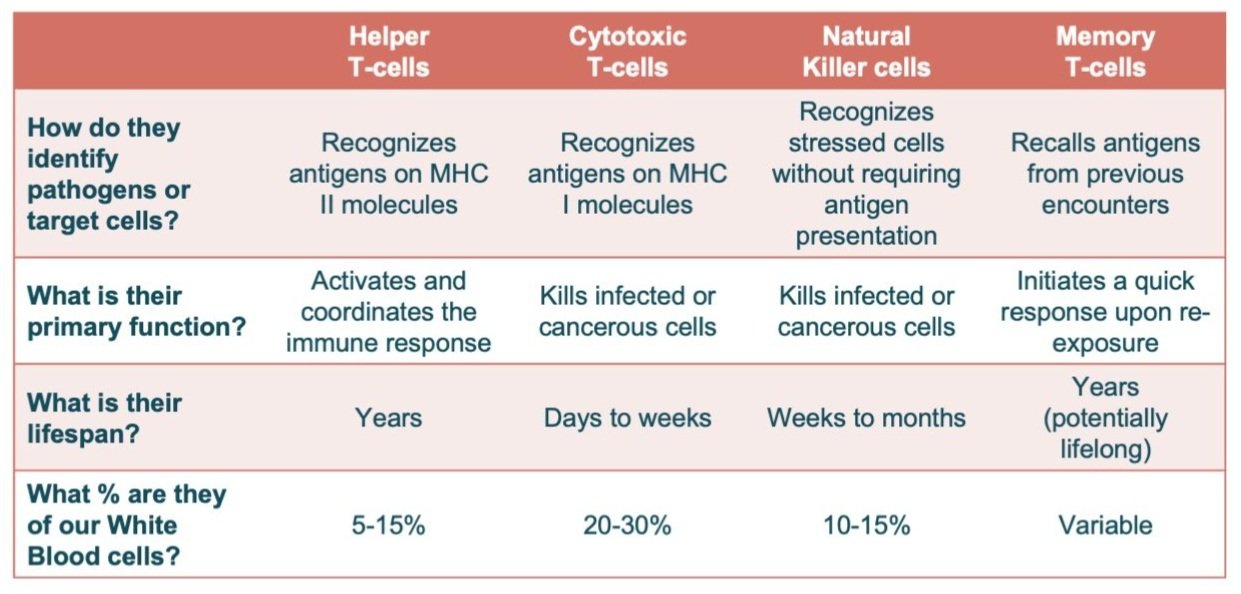 | | Helper T-cells | Cytotoxic T-cells | Natural Killer cells | Memory T-cells |
|---|---|---|---|---|
| How do they identify pathogens or target cells? | Recognizes antigens on MHC II molecules | Recognizes antigens on MHC I molecules | Recognizes stressed cells without requiring antigen presentation | Recalls antigens from previous encounters |
| What is their primary function? | Activates and coordinates the immune response | Kills infected or cancerous cells | Kills infected or cancerous cells | Initiates a quick response upon re-exposure |
| What is their lifespan? | Years | Days to weeks | Weeks to months | Years (potentially lifelong) |
| What % are they of our White Blood cells? | 5-15% | 20-30% | 10-15% | Variable |